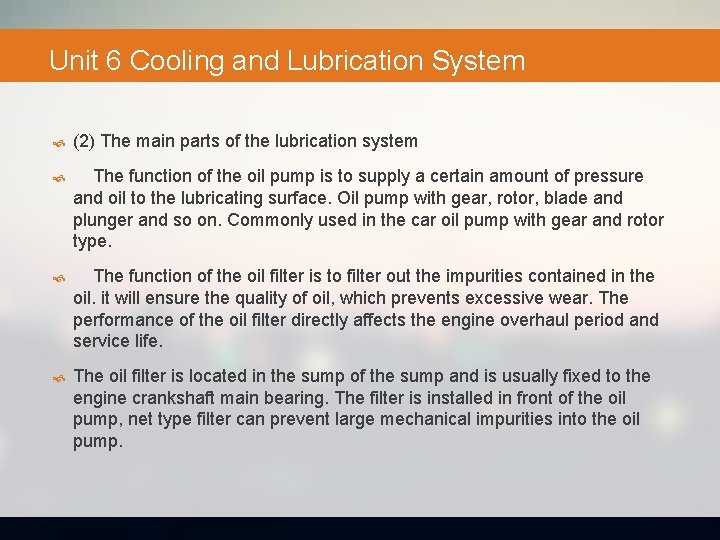 Unit 6 Cooling and Lubrication System

(2) The main parts of the lubrication system

The function of the oil pump is to supply a certain amount of pressure and oil to the lubricating surface. Oil pump with gear, rotor, blade and plunger and so on. Commonly used in the car oil pump with gear and rotor type.

The function of the oil filter is to filter out the impurities contained in the oil. it will ensure the quality of oil, which prevents excessive wear. The performance of the oil filter directly affects the engine overhaul period and service life.

The oil filter is located in the sump of the sump and is usually fixed to the engine crankshaft main bearing. The filter is installed in front of the oil pump, net type filter can prevent large mechanical impurities into the oil pump.